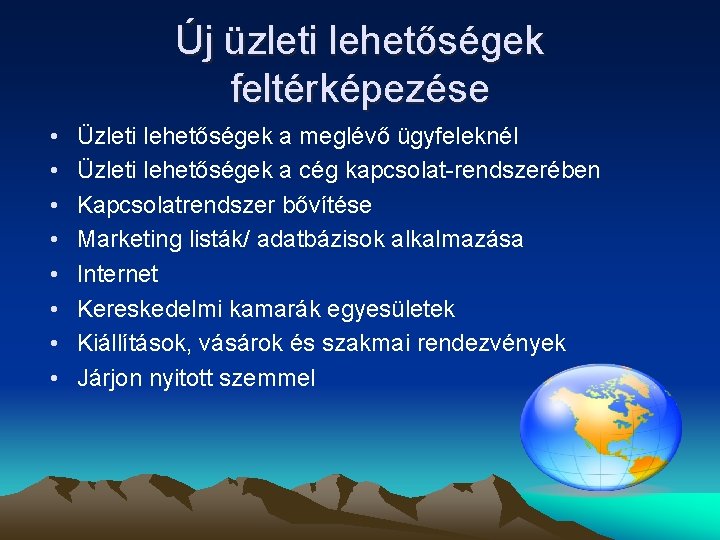 Új üzleti lehetőségek feltérképezése

• Üzleti lehetőségek a meglévő ügyfeleknél
• Üzleti lehetőségek a cég kapcsolat-rendszerében
• Kapcsolatrendszer bővítése
• Marketing listák/ adatbázisok alkalmazása
• Internet
• Kereskedelmi kamarák egyesületek
• Kiállítások, vásárok és szakmai rendezvények
• Járjon nyitott szemmel